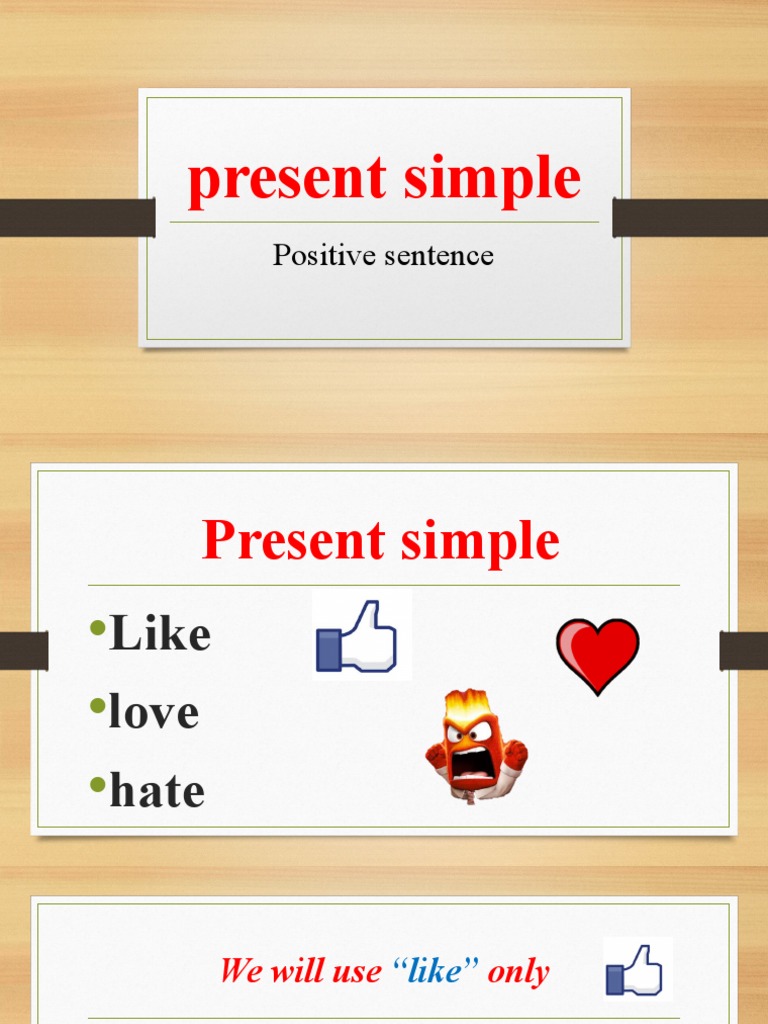 present simple

Positive sentence

Present simple

•Like
•love
•hate

We will use “like” only